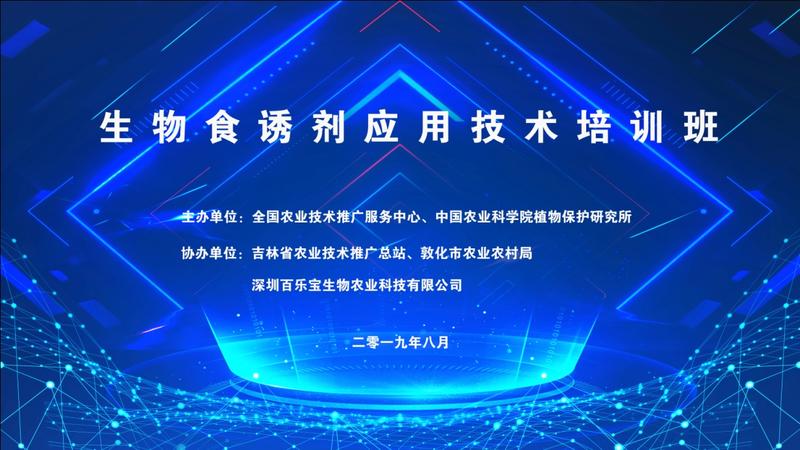 生物食诱剂应用技术培训班

主办单位：全国农业技术推广服务中心、中国农业科学院植物保护研究所

协办单位：吉林省农业技术推广总站、敦化市农业农村局

深圳百乐宝生物农业科技有限公司

二零一九年八月